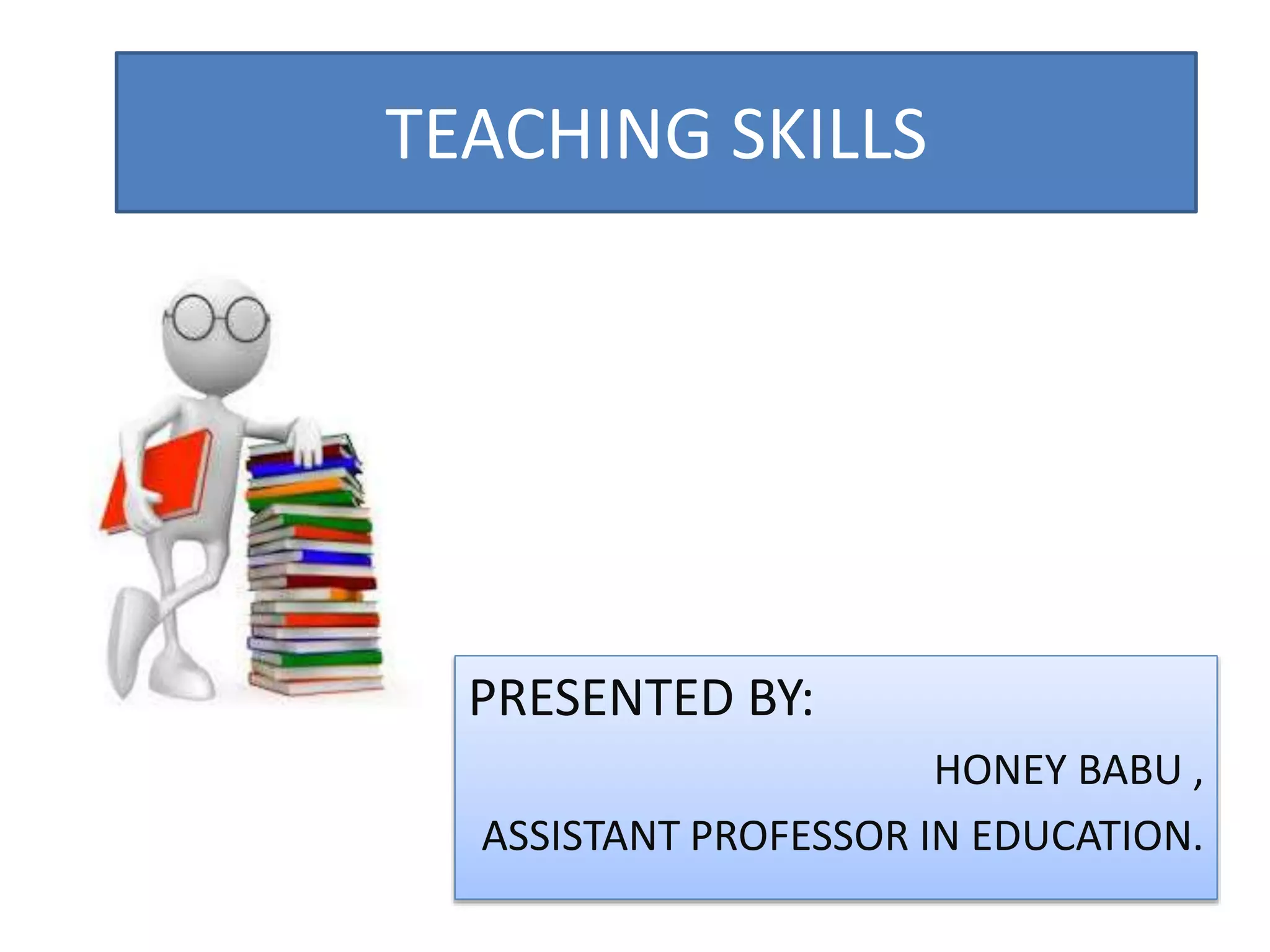 TEACHING SKILLS

PRESENTED BY:

HONEY BABU ,

ASSISTANT PROFESSOR IN EDUCATION.